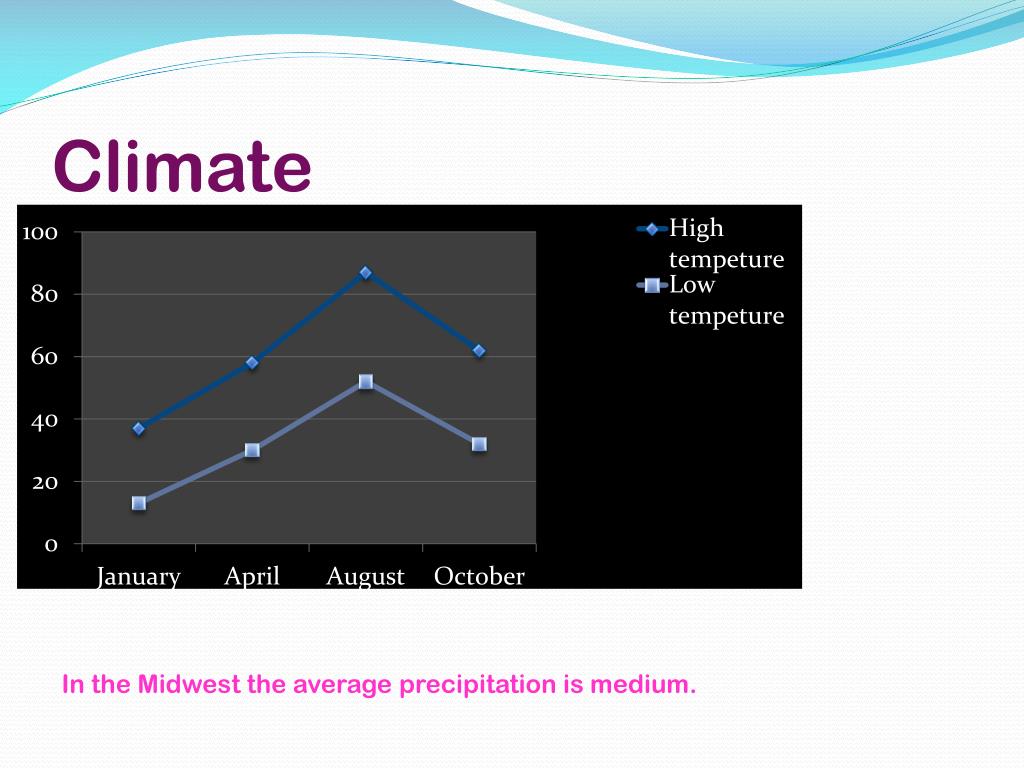 Climate

100
80
60
40
20
0

January April August October

High tempeture
Low tempeture

In the Midwest the average precipitation is medium.